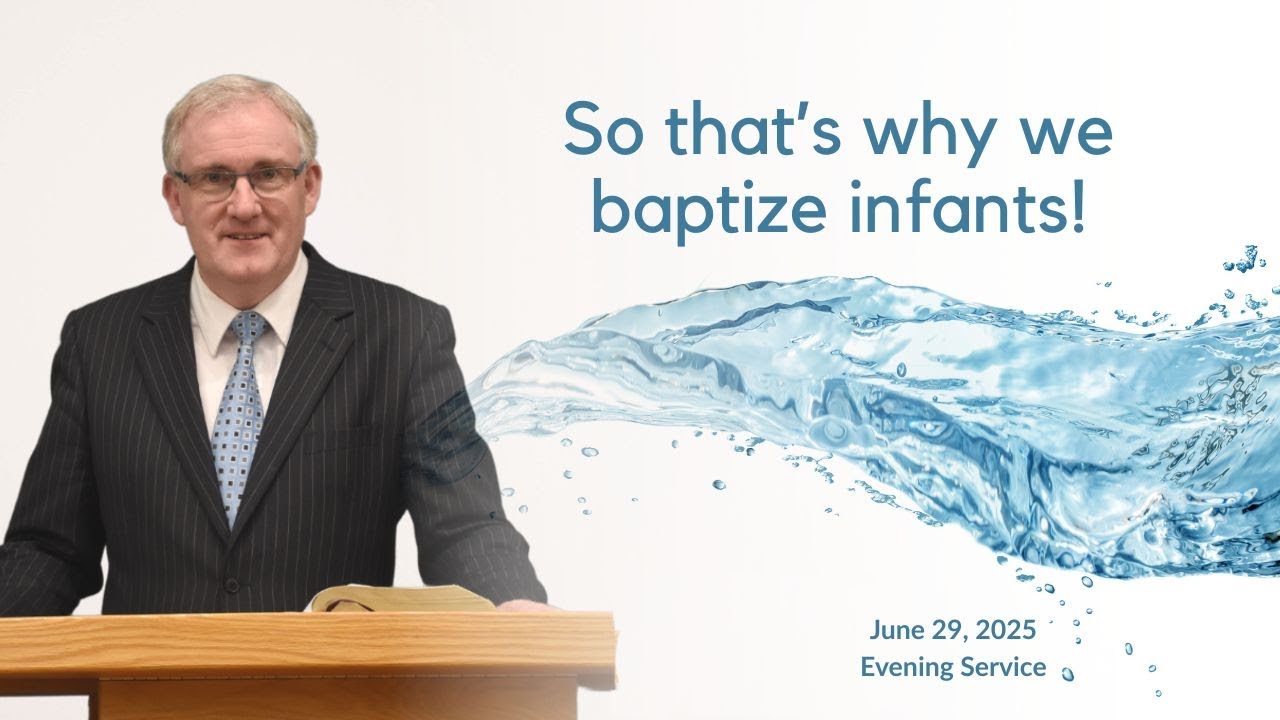 So that's why we baptize infants!

June 29, 2025
Evening Service